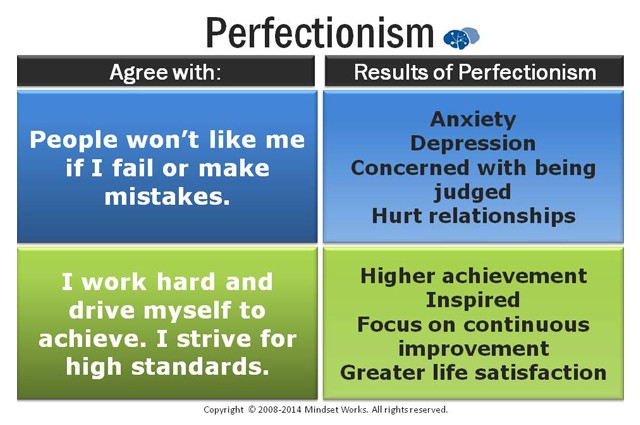 Perfectionism

| Agree with: | Results of Perfectionism |
|---|---|
| People won't like me if I fail or make mistakes. | Anxiety Depression Concerned with being judged Hurt relationships |
| I work hard and drive myself to achieve. I strive for high standards. | Higher achievement Inspired Focus on continuous improvement Greater life satisfaction |

Copyright © 2008-2014 Mindset Works. All rights reserved.